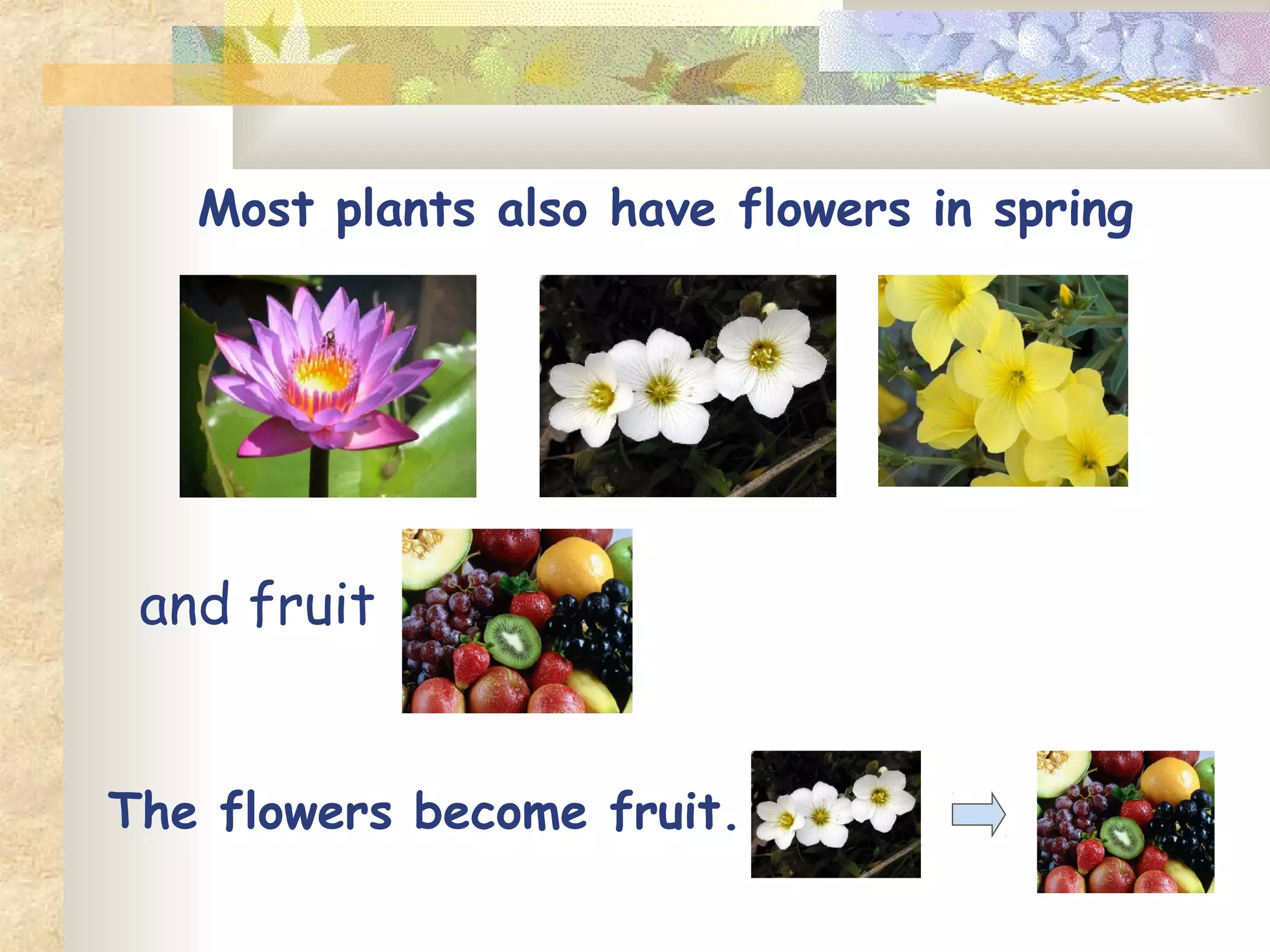 Most plants also have flowers in spring

and fruit

The flowers become fruit.